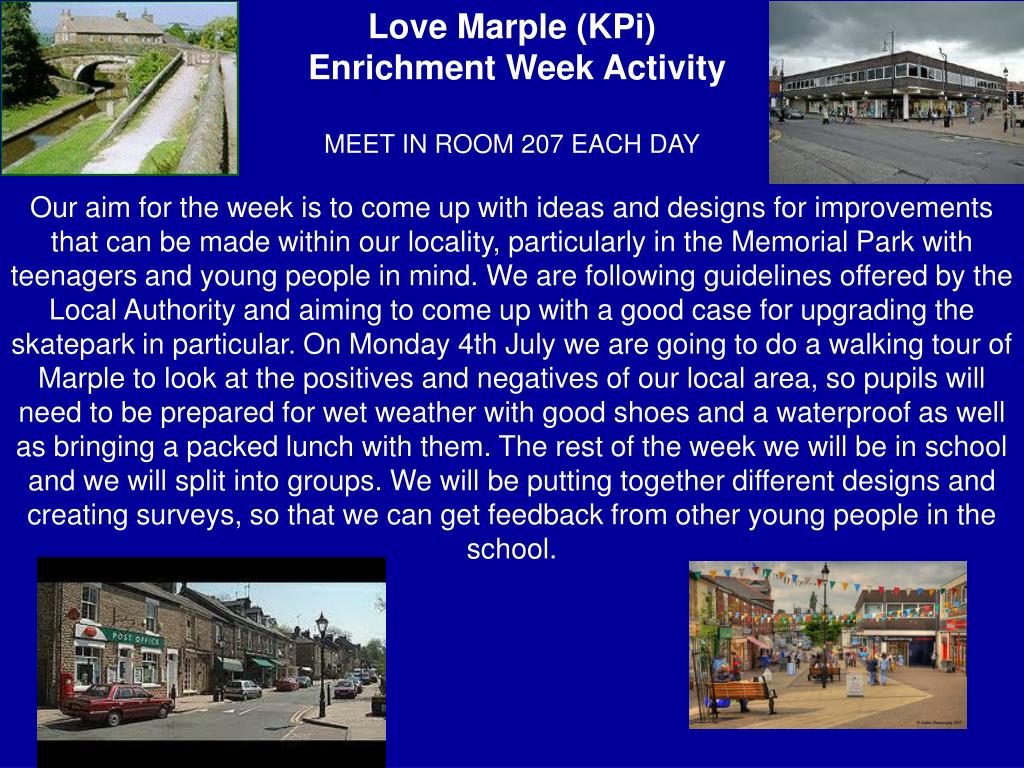 Love Marple (KPi)
Enrichment Week Activity

MEET IN ROOM 207 EACH DAY

Our aim for the week is to come up with ideas and designs for improvements that can be made within our locality, particularly in the Memorial Park with teenagers and young people in mind. We are following guidelines offered by the Local Authority and aiming to come up with a good case for upgrading the skatepark in particular. On Monday 4th July we are going to do a walking tour of Marple to look at the positives and negatives of our local area, so pupils will need to be prepared for wet weather with good shoes and a waterproof as well as bringing a packed lunch with them. The rest of the week we will be in school and we will split into groups. We will be putting together different designs and creating surveys, so that we can get feedback from other young people in the school.

POST OFFICE